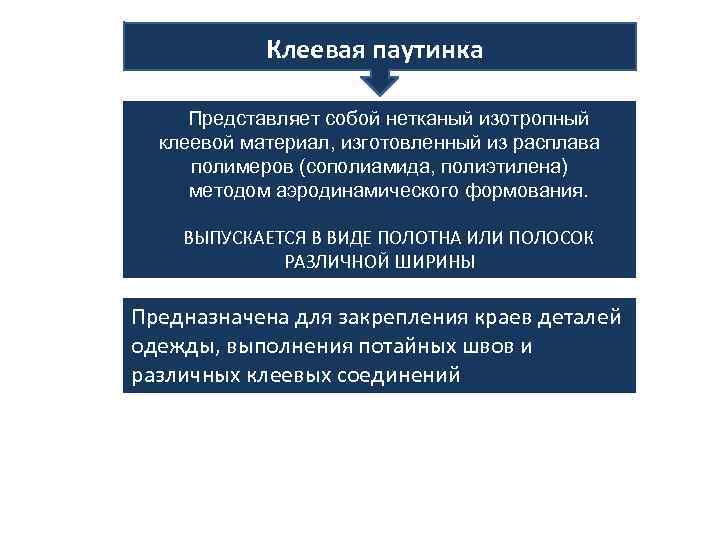 Клеевая паутинка

Представляет собой нетканый изотропный клеевой материал, изготовленный из расплава полимеров (сополиамида, полиэтилена) методом аэродинамического формования.

ВЫПУСКАЕТСЯ В ВИДЕ ПОЛОТНА ИЛИ ПОЛОСОК РАЗЛИЧНОЙ ШИРИНЫ

Предназначена для закрепления краев деталей одежды, выполнения потайных швов и различных клеевых соединений